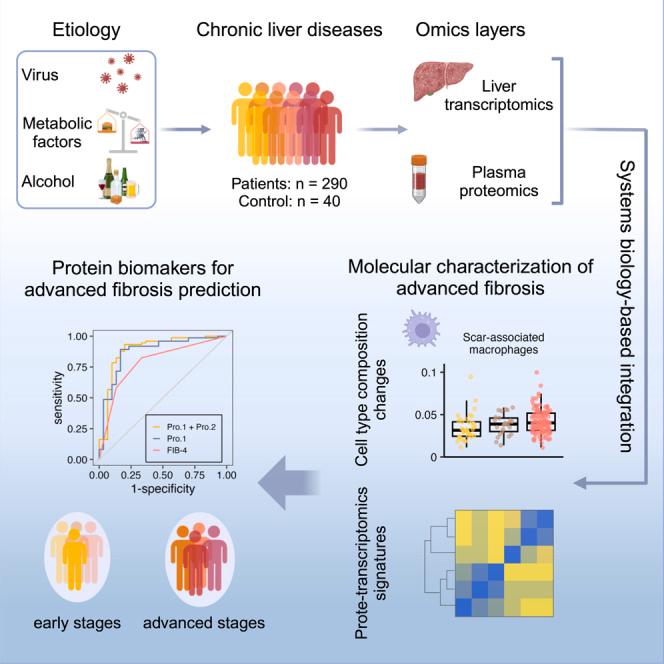 Etiology

Virus

Metabolic factors

Alcohol

Chronic liver diseases

Patients: n = 290
Control: n = 40

Omics layers

Liver transcriptomics

Plasma proteomics

Systems biology-based integration

Protein biomakers for advanced fibrosis prediction

sensitivity

1.00
0.75
0.50
0.25
0.00

0.00 0.25 0.50 0.75 1.00
1-specificity

Pro.1 + Pro.2
Pro.1
FIB-4

early stages

advanced stages

Molecular characterization of advanced fibrosis

Cell type composition changes

Scar-associated macrophages

0.1
0.05
0

Prote-transcriptomics signatures